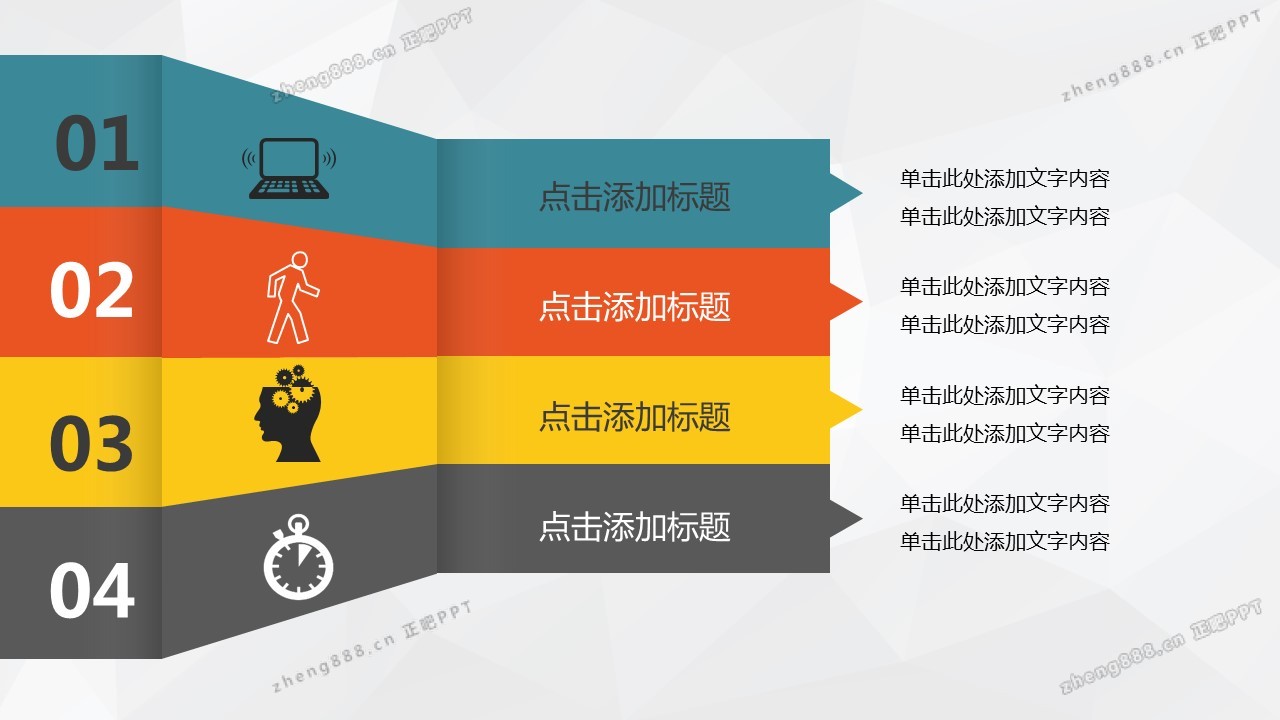 zheng888.cn 正吧PPT

zheng888.cn 正吧PPT

01

点击添加标题

单击此处添加文字内容
单击此处添加文字内容

02

点击添加标题

单击此处添加文字内容
单击此处添加文字内容

03

点击添加标题

单击此处添加文字内容
单击此处添加文字内容

04

点击添加标题

单击此处添加文字内容
单击此处添加文字内容

zheng888.cn 正吧PPT

zheng888.cn 正吧PPT